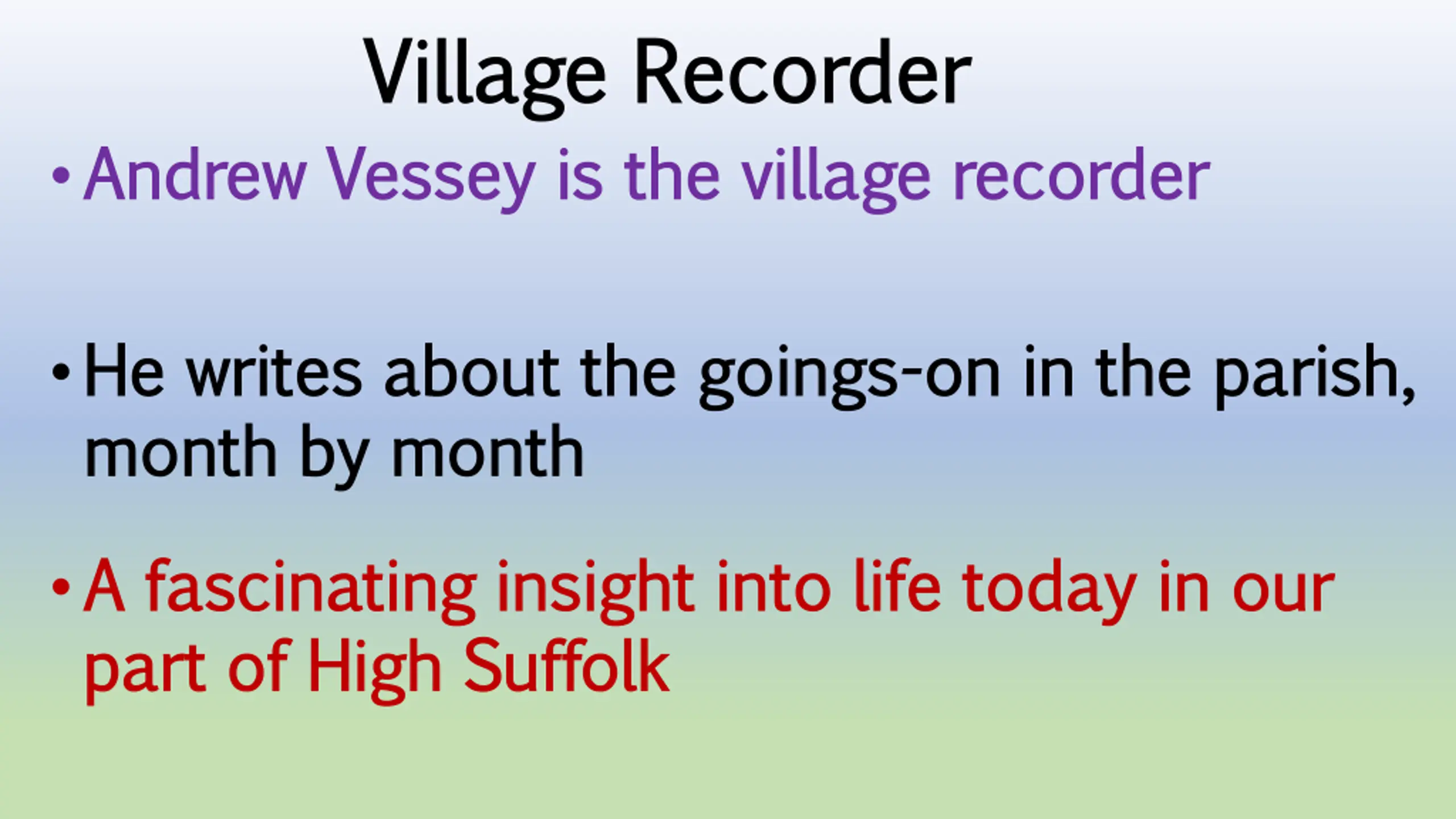 Village Recorder

• Andrew Vessey is the village recorder

• He writes about the goings-on in the parish, month by month

• A fascinating insight into life today in our part of High Suffolk